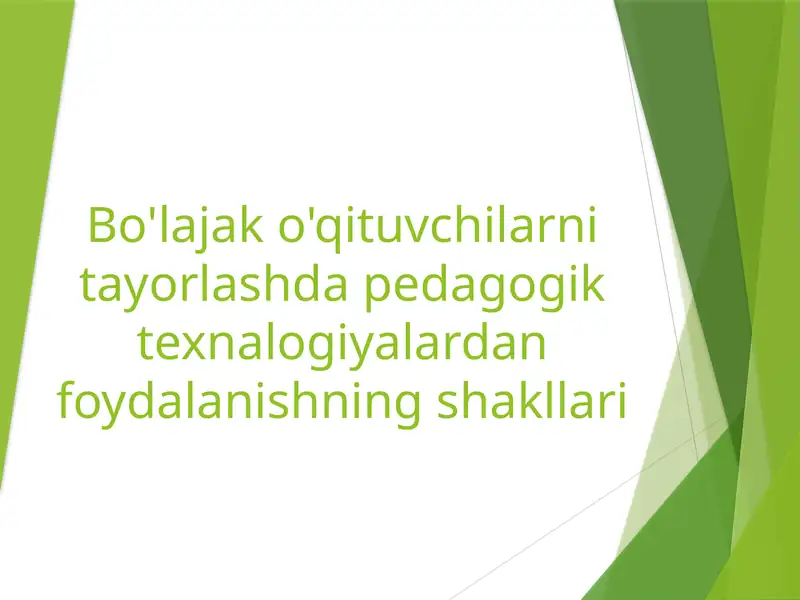 Bo'lajak o'qituvchilarni tayorlashda pedagogik texnalogiyalardan foydalanishning shakllari